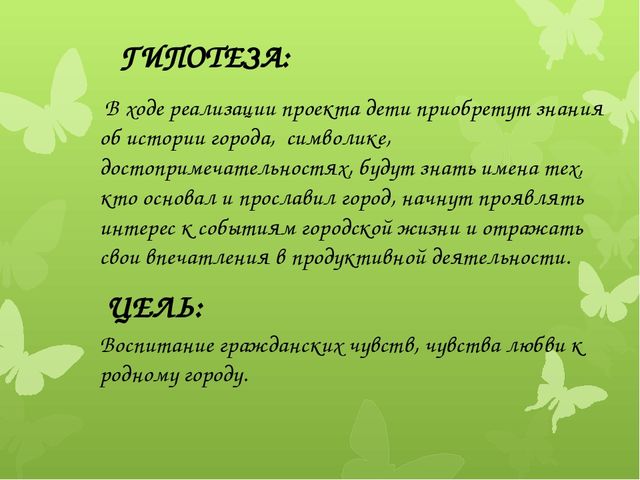 ГИПОТЕЗА:

В ходе реализации проекта дети приобретут знания об истории города, символике, достопримечательностях, будут знать имена тех, кто основал и прославил город, начнут проявлять интерес к событиям городской жизни и отражать свои впечатления в продуктивной деятельности.

ЦЕЛЬ:

Воспитание гражданских чувств, чувства любви к родному городу.